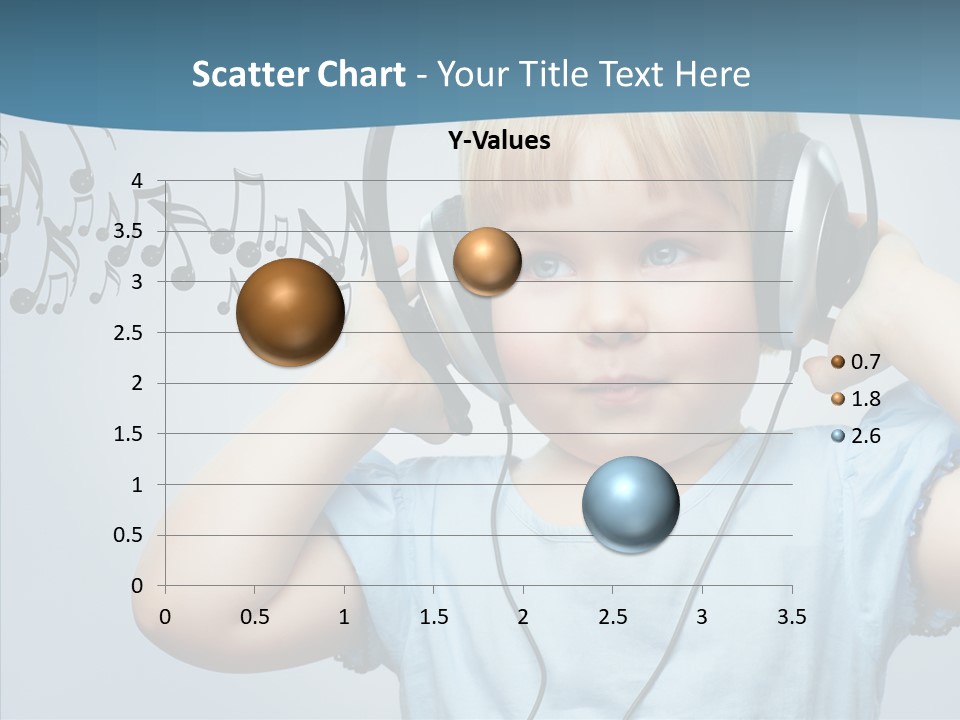 Scatter Chart - Your Title Text Here

Y-Values

4
3.5
3
2.5
2
1.5
1
0.5
0

0 0.5 1 1.5 2 2.5 3 3.5

0.7
1.8
2.6